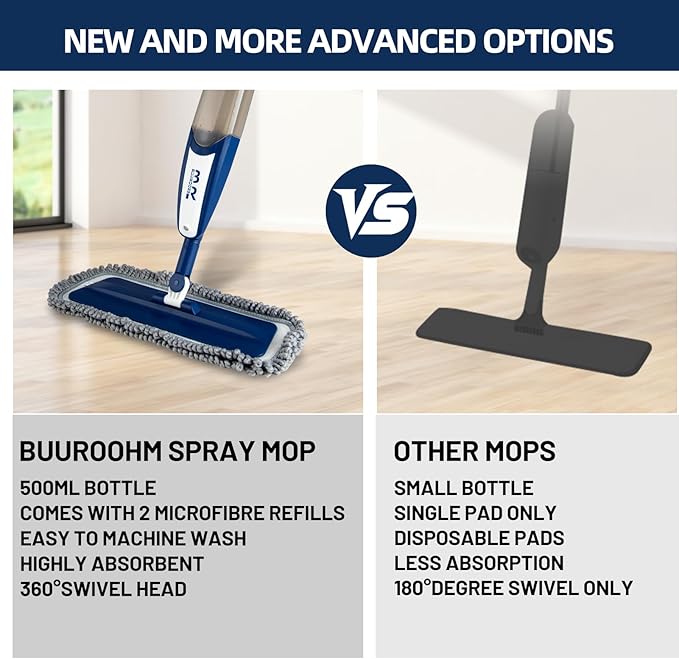 NEW AND MORE ADVANCED OPTIONS

BR

VS

BUUROOHM SPRAY MOP

500ML BOTTLE
COMES WITH 2 MICROFIBRE REFILLS
EASY TO MACHINE WASH
HIGHLY ABSORBENT
360°SWIVEL HEAD

OTHER MOPS

SMALL BOTTLE
SINGLE PAD ONLY
DISPOSABLE PADS
LESS ABSORPTION
180°DEGREE SWIVEL ONLY